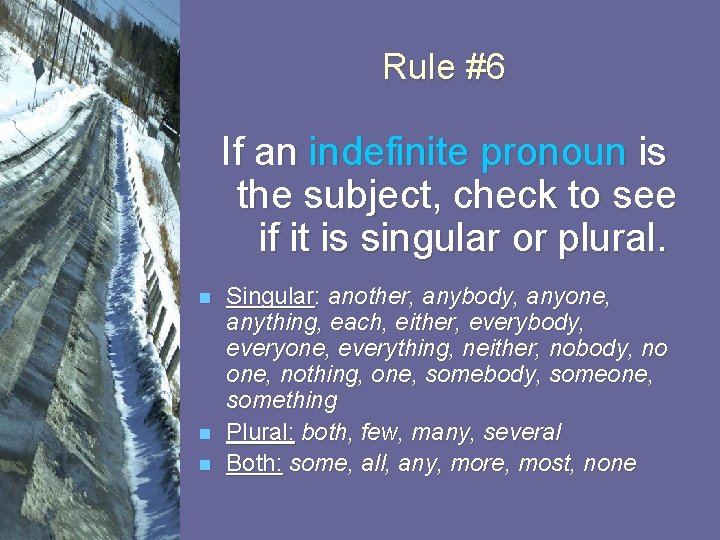 Rule #6

If an indefinite pronoun is the subject, check to see if it is singular or plural.

- Singular: another, anybody, anyone, anything, each, either, everybody, everyone, everything, neither, nobody, no one, nothing, one, somebody, someone, something
- Plural: both, few, many, several
- Both: some, all, any, more, most, none